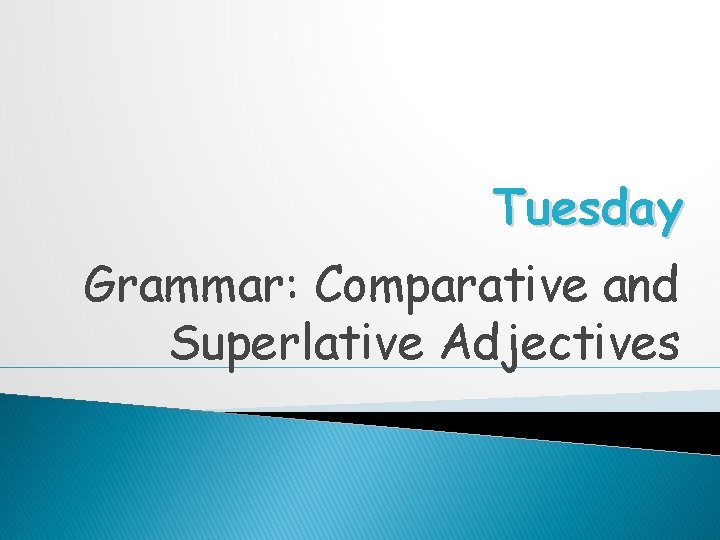 Tuesday

Grammar: Comparative and Superlative Adjectives